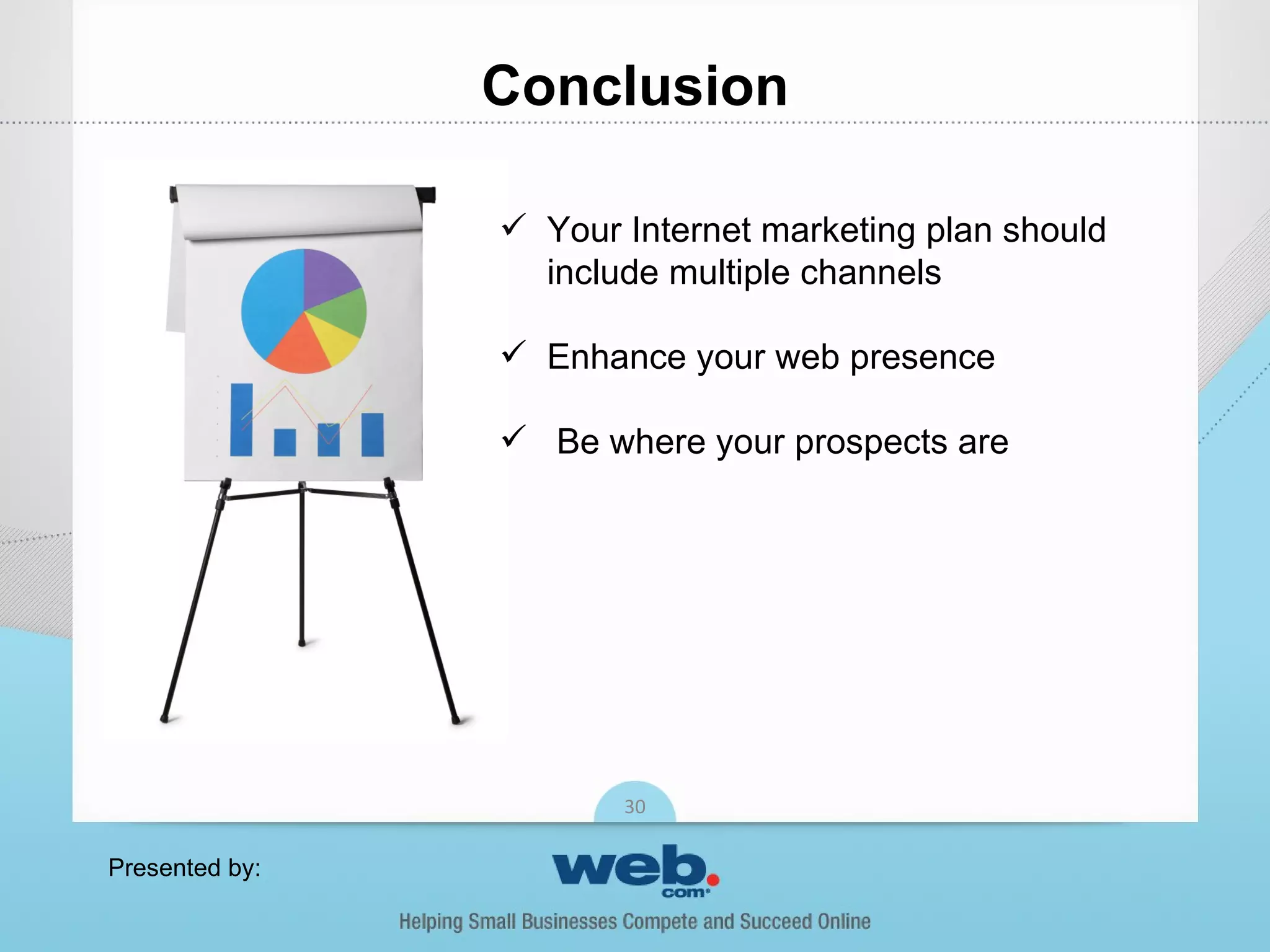 Conclusion

✓ Your Internet marketing plan should include multiple channels

✓ Enhance your web presence

✓ Be where your prospects are

30

Presented by:

web.com

Helping Small Businesses Compete and Succeed Online